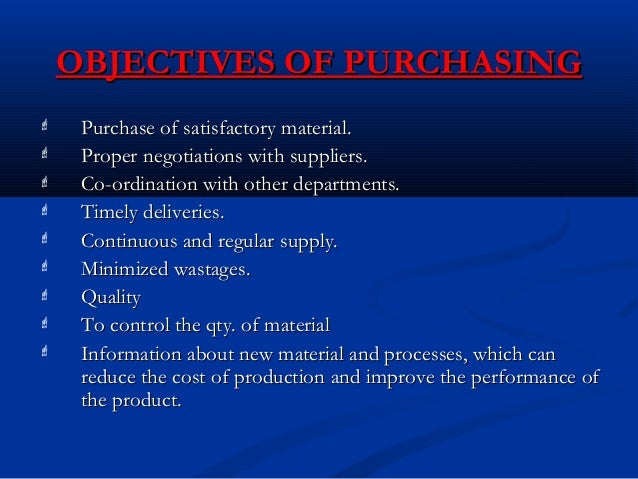 OBJECTIVES OF PURCHASING

- Purchase of satisfactory material.
- Proper negotiations with suppliers.
- Co-ordination with other departments.
- Timely deliveries.
- Continuous and regular supply.
- Minimized wastages.
- Quality
- To control the qty. of material
- Information about new material and processes, which can reduce the cost of production and improve the performance of the product.